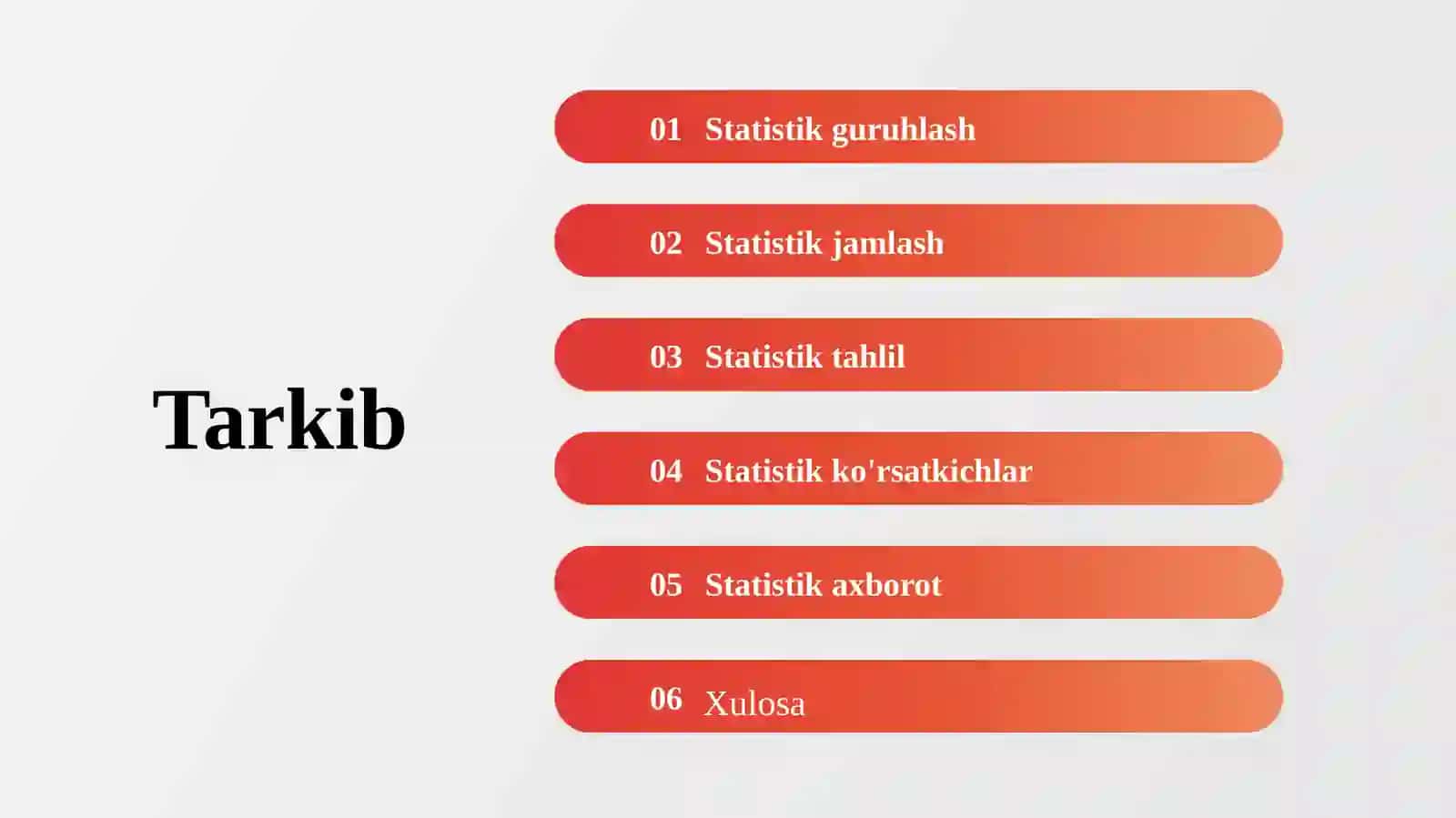 Tarkib

01 Statistik guruhlash

02 Statistik jamlash

03 Statistik tahlil

04 Statistik ko'rsatkichlar

05 Statistik axborot

06 Xulosa